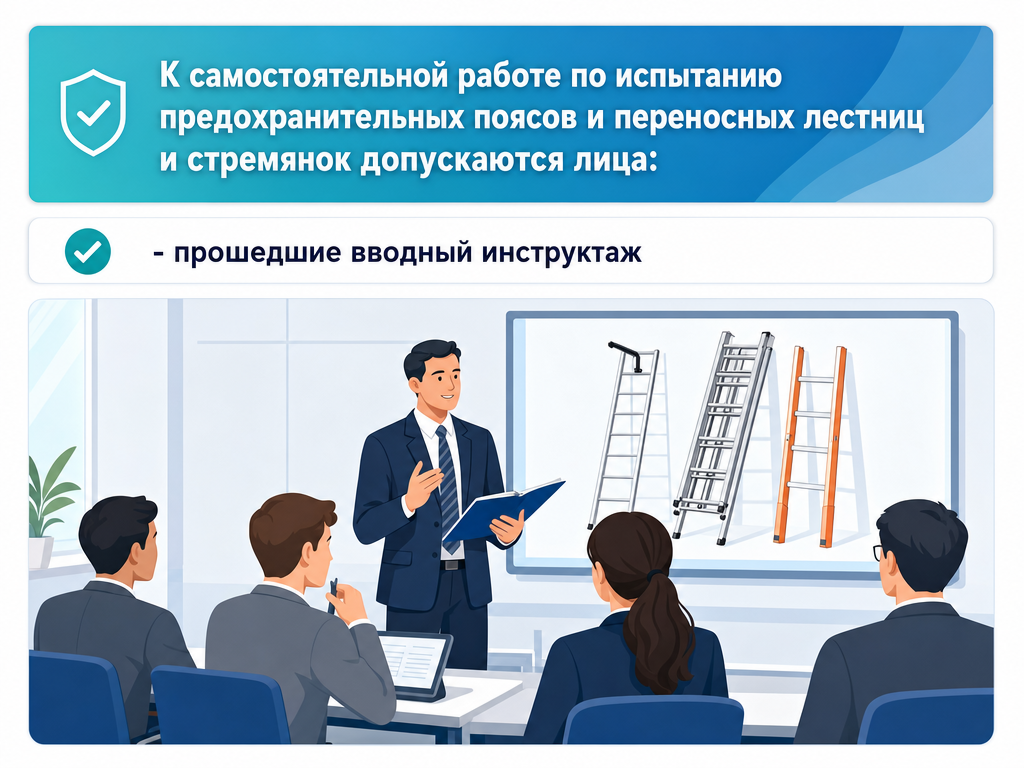 К самостоятельной работе по испытанию предохранительных поясов и переносных лестниц и стремянок допускаются лица:

- прошедшие вводный инструктаж